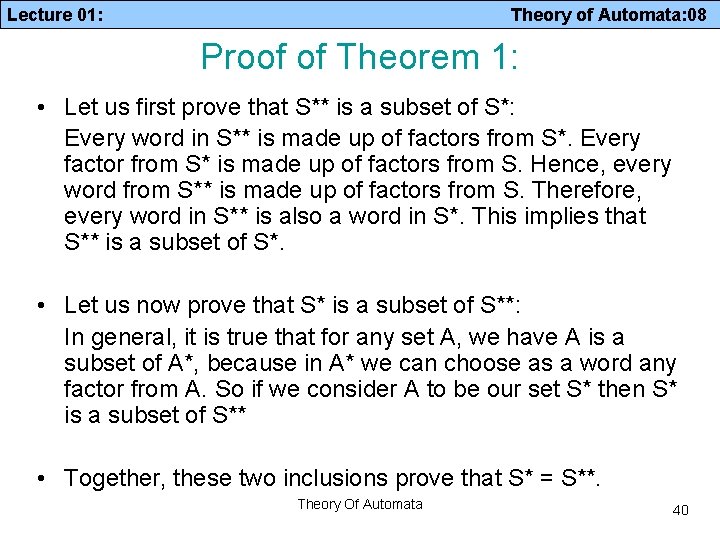 Lecture 01: Theory of Automata:08

Proof of Theorem 1:

• Let us first prove that S** is a subset of S*:
Every word in S** is made up of factors from S*. Every factor from S* is made up of factors from S. Hence, every word from S** is made up of factors from S. Therefore, every word in S** is also a word in S*. This implies that S** is a subset of S*.

• Let us now prove that S* is a subset of S**:
In general, it is true that for any set A, we have A is a subset of A*, because in A* we can choose as a word any factor from A. So if we consider A to be our set S* then S* is a subset of S**

• Together, these two inclusions prove that S* = S**.

Theory Of Automata

40